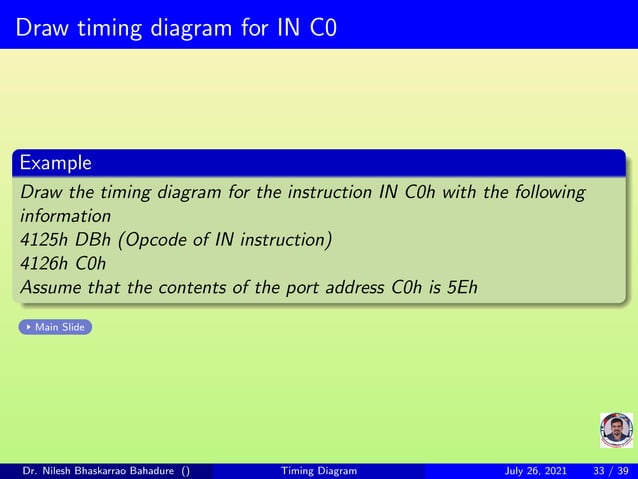 Draw timing diagram for IN C0

Example

Draw the timing diagram for the instruction IN C0h with the following information
4125h DBh (Opcode of IN instruction)
4126h C0h
Assume that the contents of the port address C0h is 5Eh

Main Slide

Dr. Nilesh Bhaskarrao Bahadure () Timing Diagram July 26, 2021 33 / 39